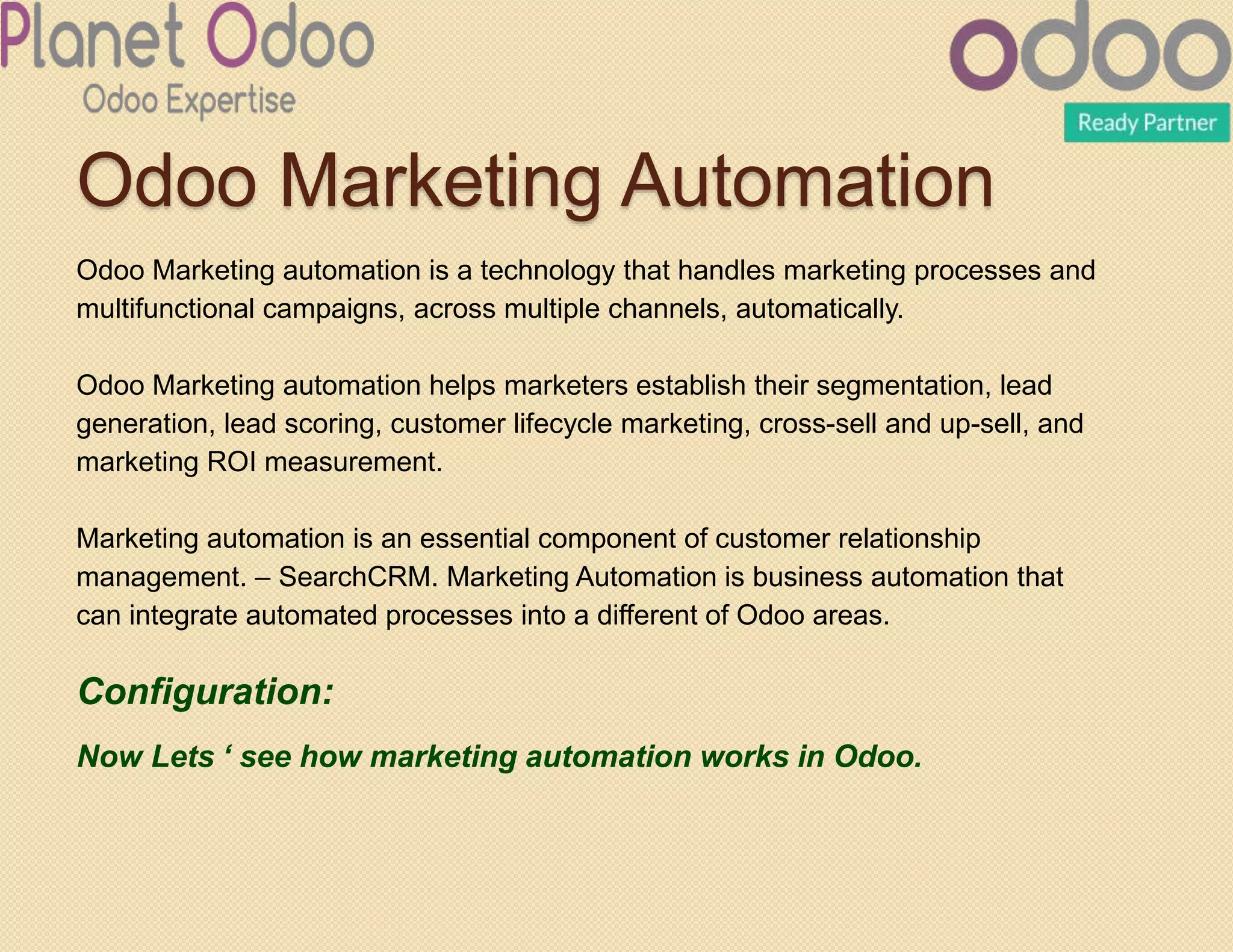 Planet Odoo
Odoo Expertise

odoo
Ready Partner

Odoo Marketing Automation

Odoo Marketing automation is a technology that handles marketing processes and multifunctional campaigns, across multiple channels, automatically.

Odoo Marketing automation helps marketers establish their segmentation, lead generation, lead scoring, customer lifecycle marketing, cross-sell and up-sell, and marketing ROI measurement.

Marketing automation is an essential component of customer relationship management. – SearchCRM. Marketing Automation is business automation that can integrate automated processes into a different of Odoo areas.

Configuration:

Now Lets ‘ see how marketing automation works in Odoo.